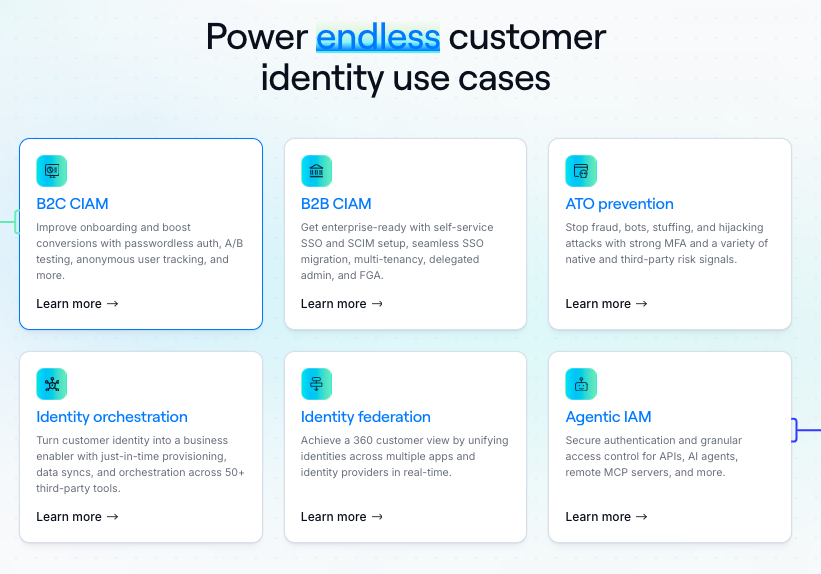 Power endless customer identity use cases

B2C CIAM

Improve onboarding and boost conversions with passwordless auth, A/B testing, anonymous user tracking, and more.

Learn more →

B2B CIAM

Get enterprise-ready with self-service SSO and SCIM setup, seamless SSO migration, multi-tenancy, delegated admin, and FGA.

Learn more →

ATO prevention

Stop fraud, bots, stuffing, and hijacking attacks with strong MFA and a variety of native and third-party risk signals.

Learn more →

Identity orchestration

Turn customer identity into a business enabler with just-in-time provisioning, data syncs, and orchestration across 50+ third-party tools.

Learn more →

Identity federation

Achieve a 360 customer view by unifying identities across multiple apps and identity providers in real-time.

Learn more →

Agentic IAM

Secure authentication and granular access control for APIs, AI agents, remote MCP servers, and more.

Learn more →